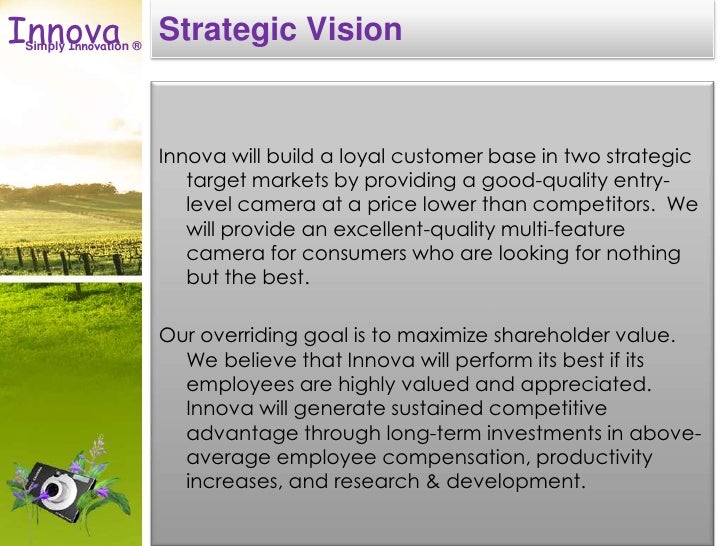 Innova
Simply Innovation ®

Strategic Vision

Innova will build a loyal customer base in two strategic target markets by providing a good-quality entry-level camera at a price lower than competitors. We will provide an excellent-quality multi-feature camera for consumers who are looking for nothing but the best.

Our overriding goal is to maximize shareholder value. We believe that Innova will perform its best if its employees are highly valued and appreciated. Innova will generate sustained competitive advantage through long-term investments in above-average employee compensation, productivity increases, and research & development.